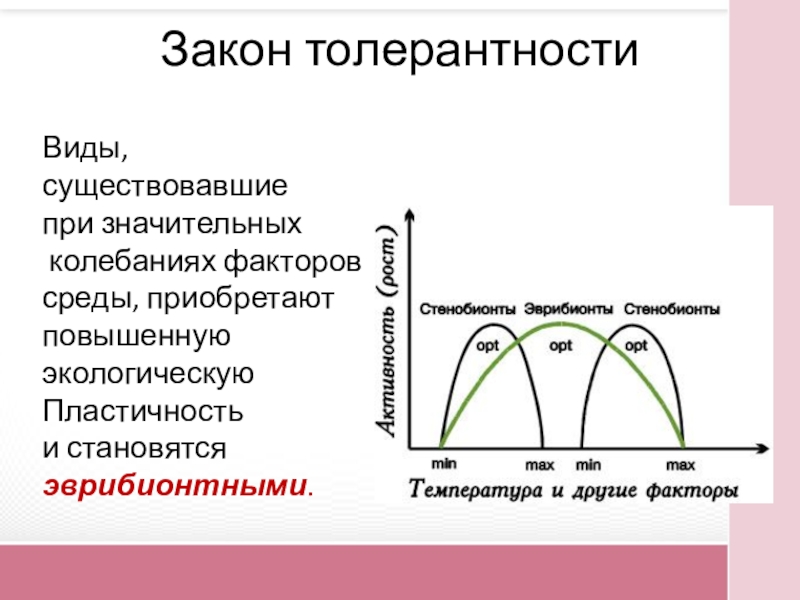 Закон толерантности

Виды, существовавшие при значительных колебаниях факторов среды, приобретают повышенную экологическую Пластичность и становятся **эврибионтными**.

Активность (рост)

Стенобионты Эврибионты Стенобионты

opt opt opt

min max min max

Температура и другие факторы